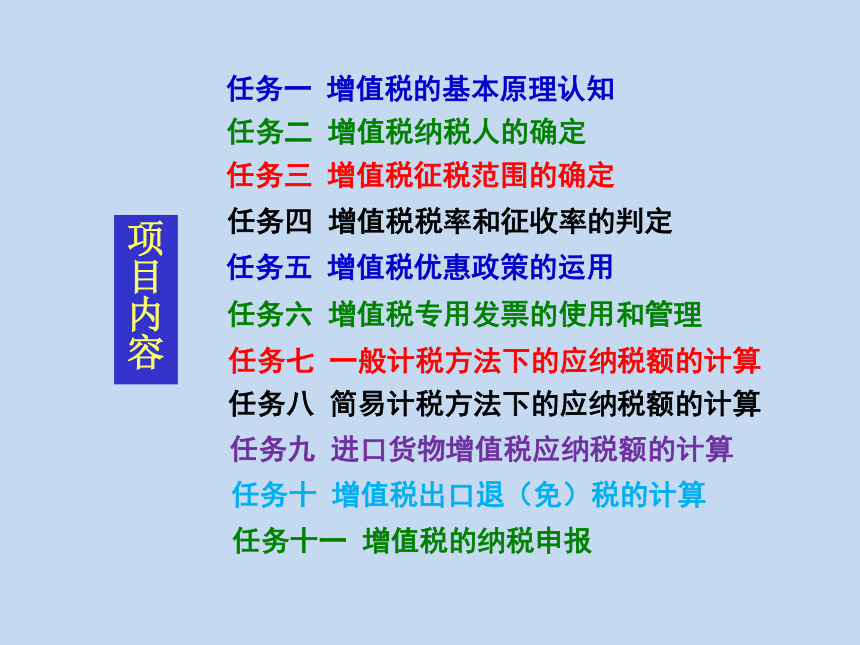 项目内容

任务一 增值税的基本原理认知
任务二 增值税纳税人的确定
任务三 增值税征税范围的确定
任务四 增值税税率和征收率的判定
任务五 增值税优惠政策的运用
任务六 增值税专用发票的使用和管理
任务七 一般计税方法下的应纳税额的计算
任务八 简易计税方法下的应纳税额的计算
任务九 进口货物增值税应纳税额的计算
任务十 增值税出口退（免）税的计算
任务十一 增值税的纳税申报